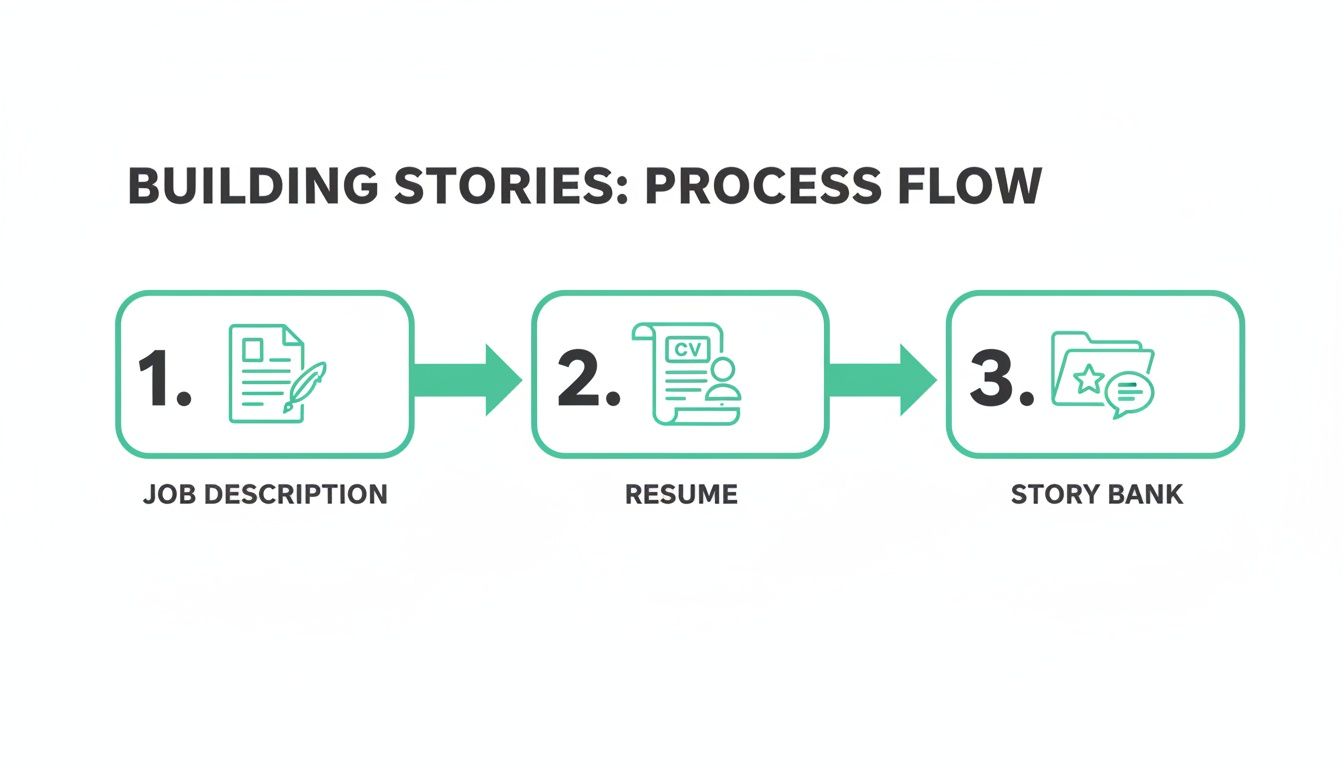 BUILDING STORIES: PROCESS FLOW

1.

JOB DESCRIPTION

2.

CV

RESUME

3.

STORY BANK